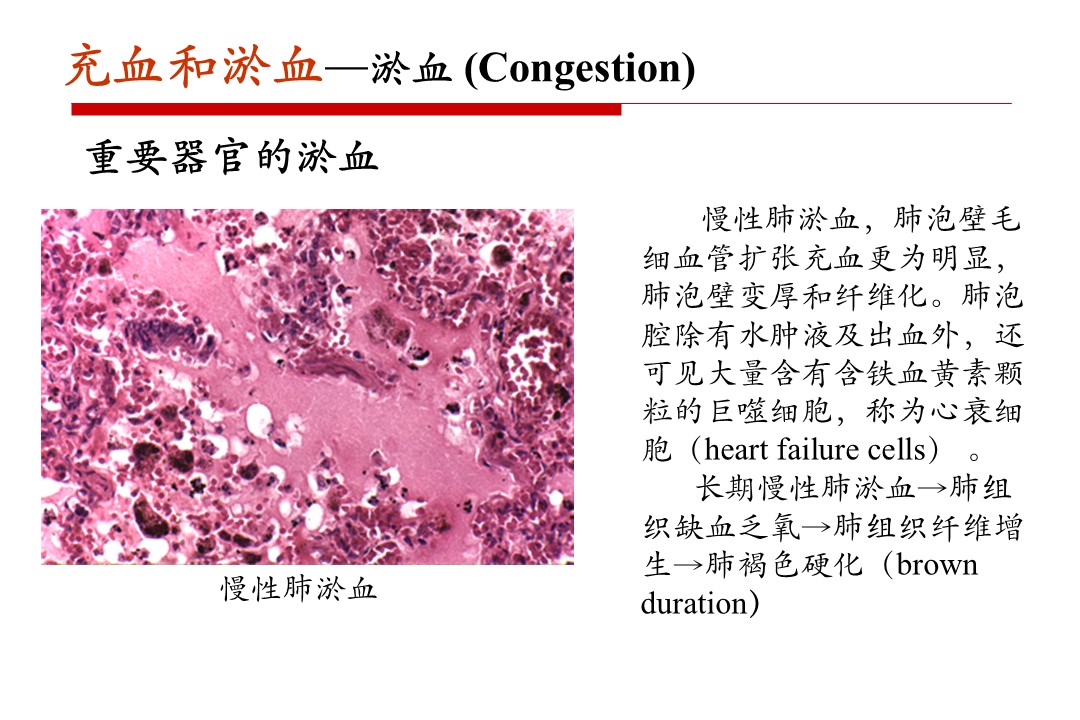 充血和淤血—淤血 (Congestion)

重要器官的淤血

慢性肺淤血

慢性肺淤血，肺泡壁毛细血管扩张充血更为明显，肺泡壁变厚和纤维化。肺泡腔除有水肿液及出血外，还可见大量含有含铁血黄素颗粒的巨噬细胞，称为心衰细胞（heart failure cells）。

长期慢性肺淤血→肺组织缺血乏氧→肺组织纤维增生→肺褐色硬化（brown duration）